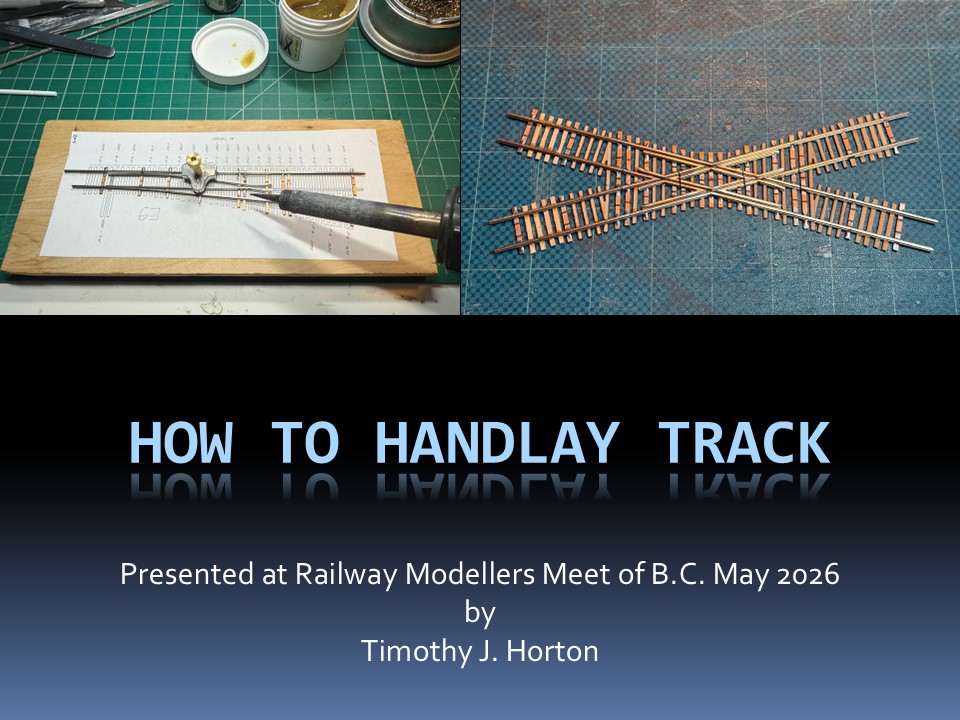 HOW TO HANDLAY TRACK

Presented at Railway Modellers Meet of B.C. May 2026
by
Timothy J. Horton